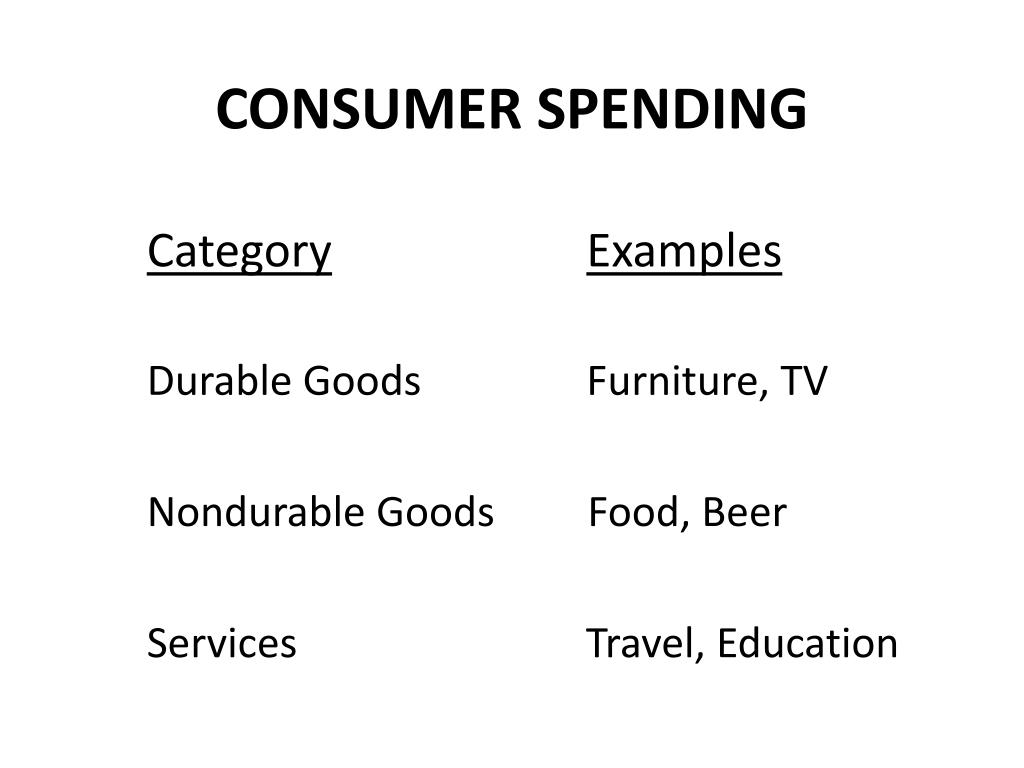 CONSUMER SPENDING

| Category | Examples |
|---|---|
| Durable Goods | Furniture, TV |
| Nondurable Goods | Food, Beer |
| Services | Travel, Education |